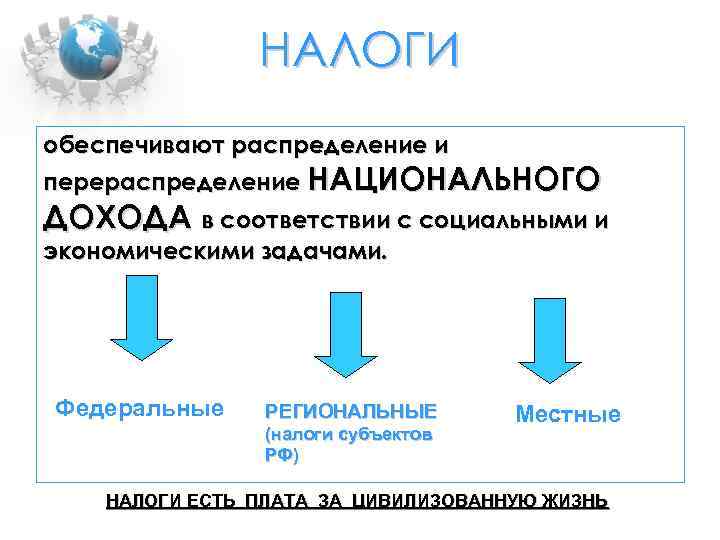 НАЛОГИ

обеспечивают распределение и перераспределение НАЦИОНАЛЬНОГО ДОХОДА в соответствии с социальными и экономическими задачами.

Федеральные

РЕГИОНАЛЬНЫЕ (налоги субъектов РФ)

Местные

НАЛОГИ ЕСТЬ ПЛАТА ЗА ЦИВИЛИЗОВАННУЮ ЖИЗНЬ